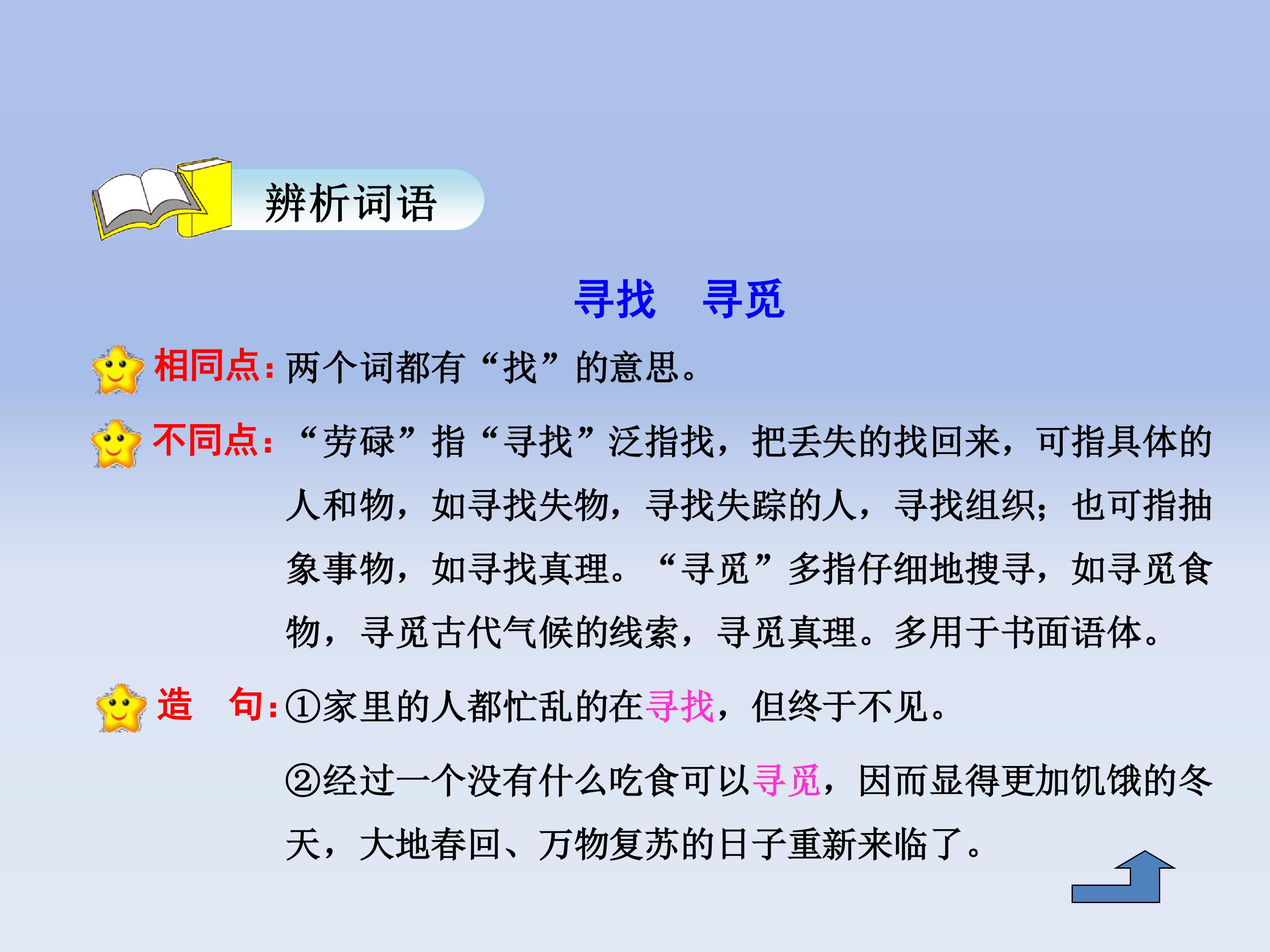 辨析词语

寻找　寻觅

相同点：两个词都有“找”的意思。

不同点：“劳碌”指“寻找”泛指找，把丢失的找回来，可指具体的人和物，如寻找失物，寻找失踪的人，寻找组织；也可指抽象事物，如寻找真理。“寻觅”多指仔细地搜寻，如寻觅食物，寻觅古代气候的线索，寻觅真理。多用于书面语体。

造　句：①家里的人都忙乱的在寻找，但终于不见。

②经过一个没有什么吃食可以寻觅，因而显得更加饥饿的冬天，大地春回、万物复苏的日子重新来临了。